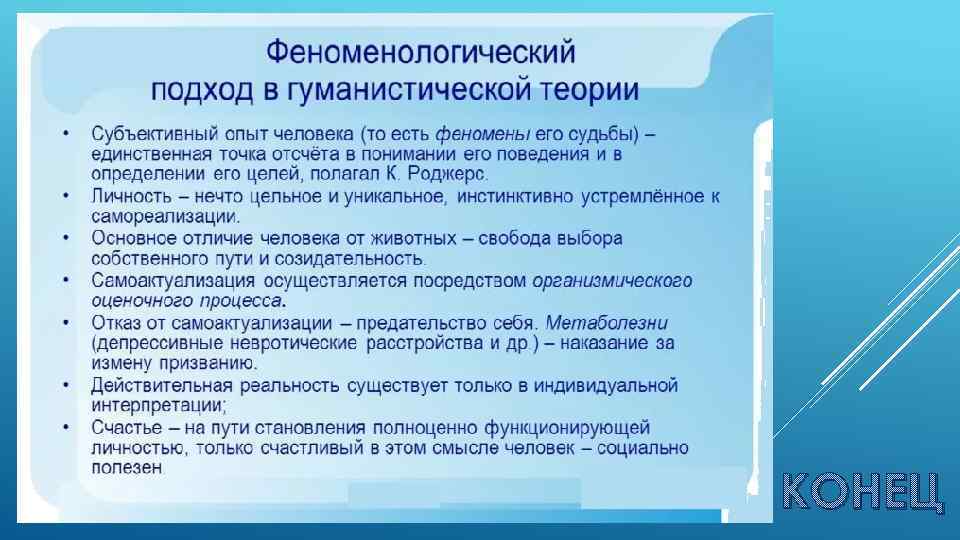 Феноменологический подход в гуманистической теории

• Субъективный опыт человека (то есть феномены его судьбы) – единственная точка отсчёта в понимании его поведения и в определении его целей, полагал К. Роджерс.
• Личность – нечто цельное и уникальное, инстинктивно устремлённое к самореализации.
• Основное отличие человека от животных – свобода выбора собственного пути и созидательность.
• Самоактуализация осуществляется посредством организмического оценочного процесса.
• Отказ от самоактуализации – предательство себя. Метаболезни (депрессивные невротические расстройства и др.) – наказание за измену призванию.
• Действительная реальность существует только в индивидуальной интерпретации;
• Счастье – на пути становления полноценно функционирующей личностью, только счастливый в этом смысле человек – социально полезен.

КОНЕЦ